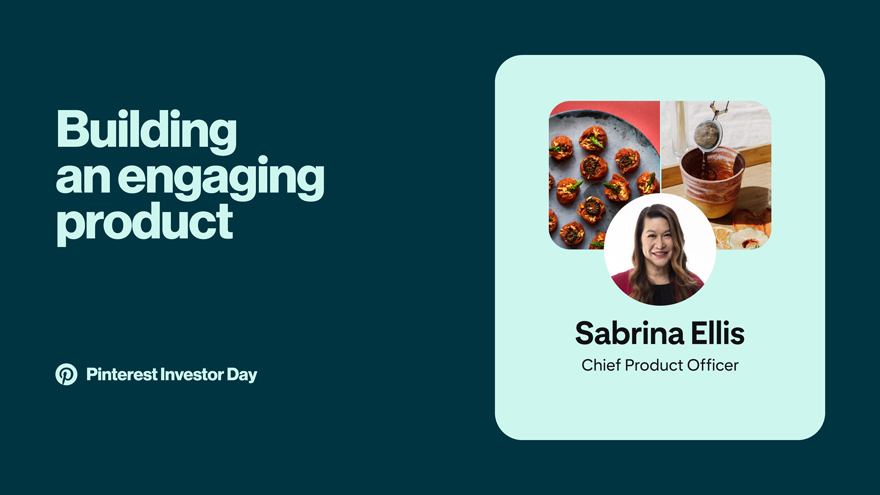 Building an engaging product

Pinterest Investor Day

Sabrina Ellis

Chief Product Officer